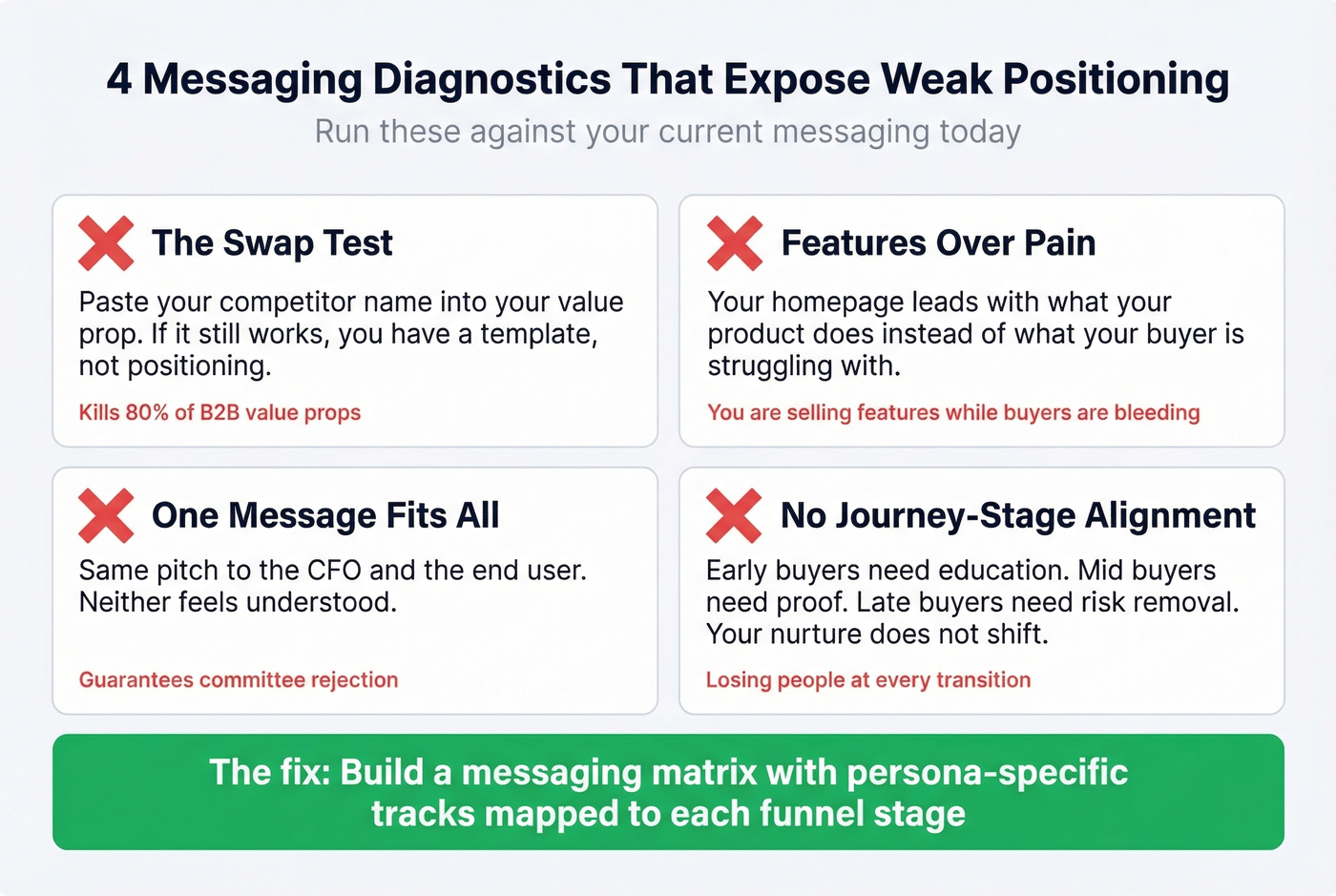 4 Messaging Diagnostics That Expose Weak Positioning

Run these against your current messaging today

The Swap Test

Paste your competitor name into your value prop. If it still works, you have a template, not positioning.

Kills 80% of B2B value props

Features Over Pain

Your homepage leads with what your product does instead of what your buyer is struggling with.

You are selling features while buyers are bleeding

One Message Fits All

Same pitch to the CFO and the end user. Neither feels understood.

Guarantees committee rejection

No Journey-Stage Alignment

Early buyers need education. Mid buyers need proof. Late buyers need risk removal. Your nurture does not shift.

Losing people at every transition

The fix: Build a messaging matrix with persona-specific tracks mapped to each funnel stage